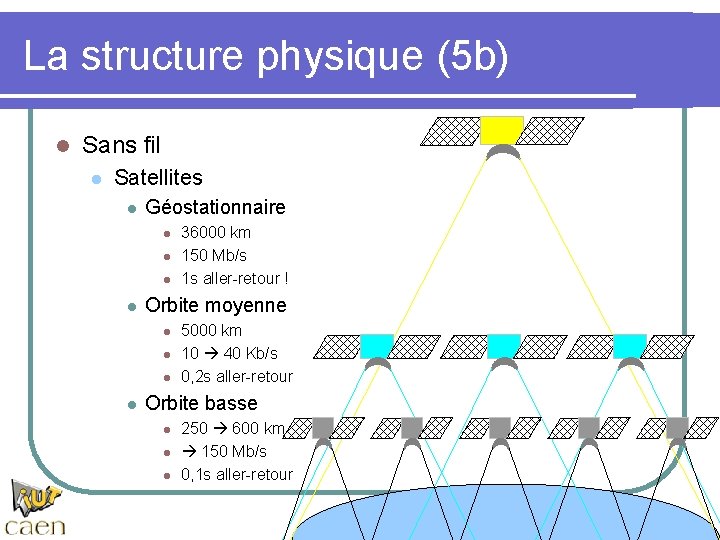 La structure physique (5b)

Sans fil

Satellites

Géostationnaire

36000 km

150 Mb/s

1s aller-retour !

Orbite moyenne

5000 km

10 → 40 Kb/s

0,2s aller-retour

Orbite basse

250 → 600 km

→ 150 Mb/s

0,1s aller-retour

iut caen